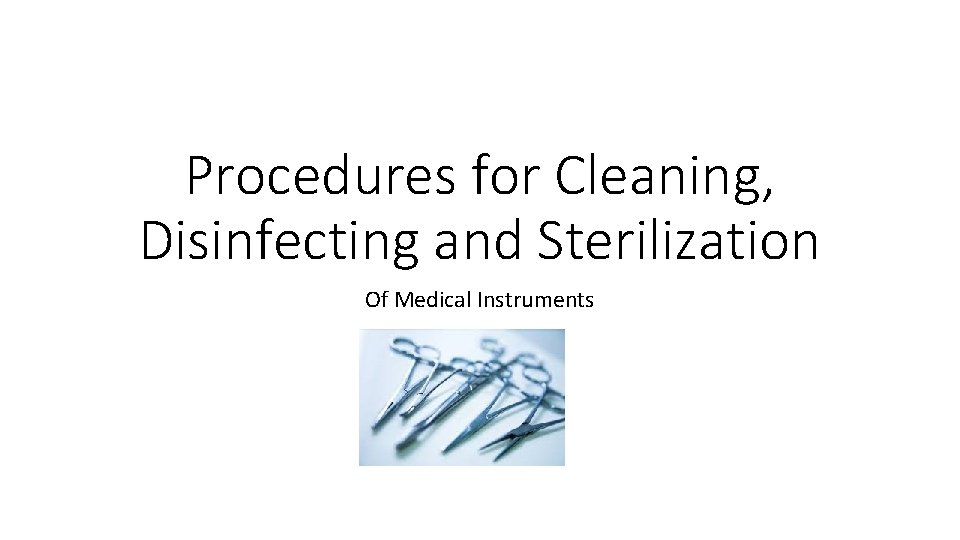 Procedures for Cleaning, Disinfecting and Sterilization

Of Medical Instruments